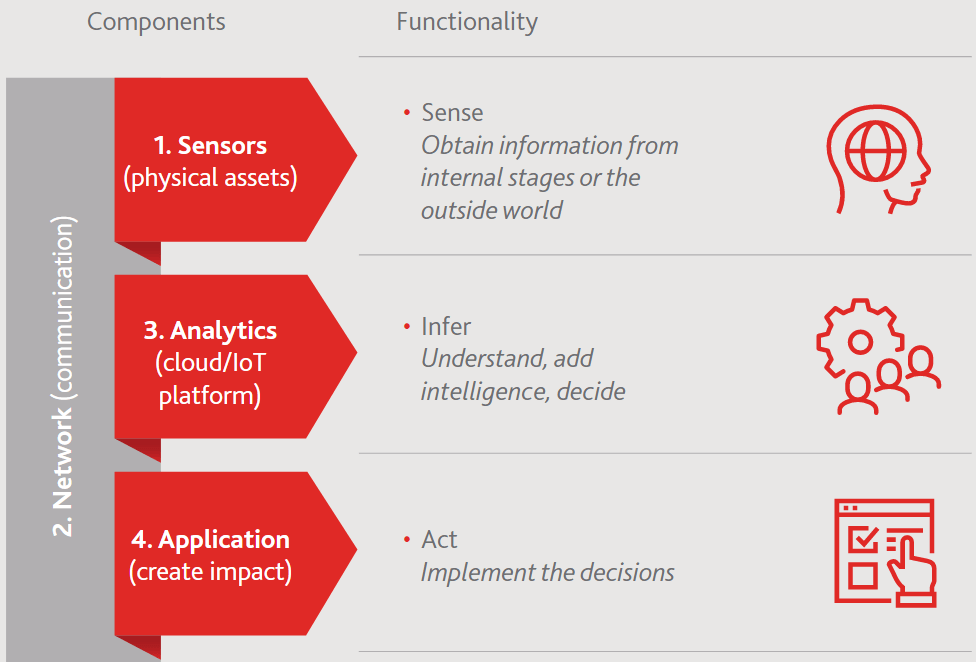 Components

Functionality

2. Network (communication)

1. Sensors (physical assets)

• Sense
Obtain information from internal stages or the outside world

3. Analytics (cloud/IoT platform)

• Infer
Understand, add intelligence, decide

4. Application (create impact)

• Act
Implement the decisions